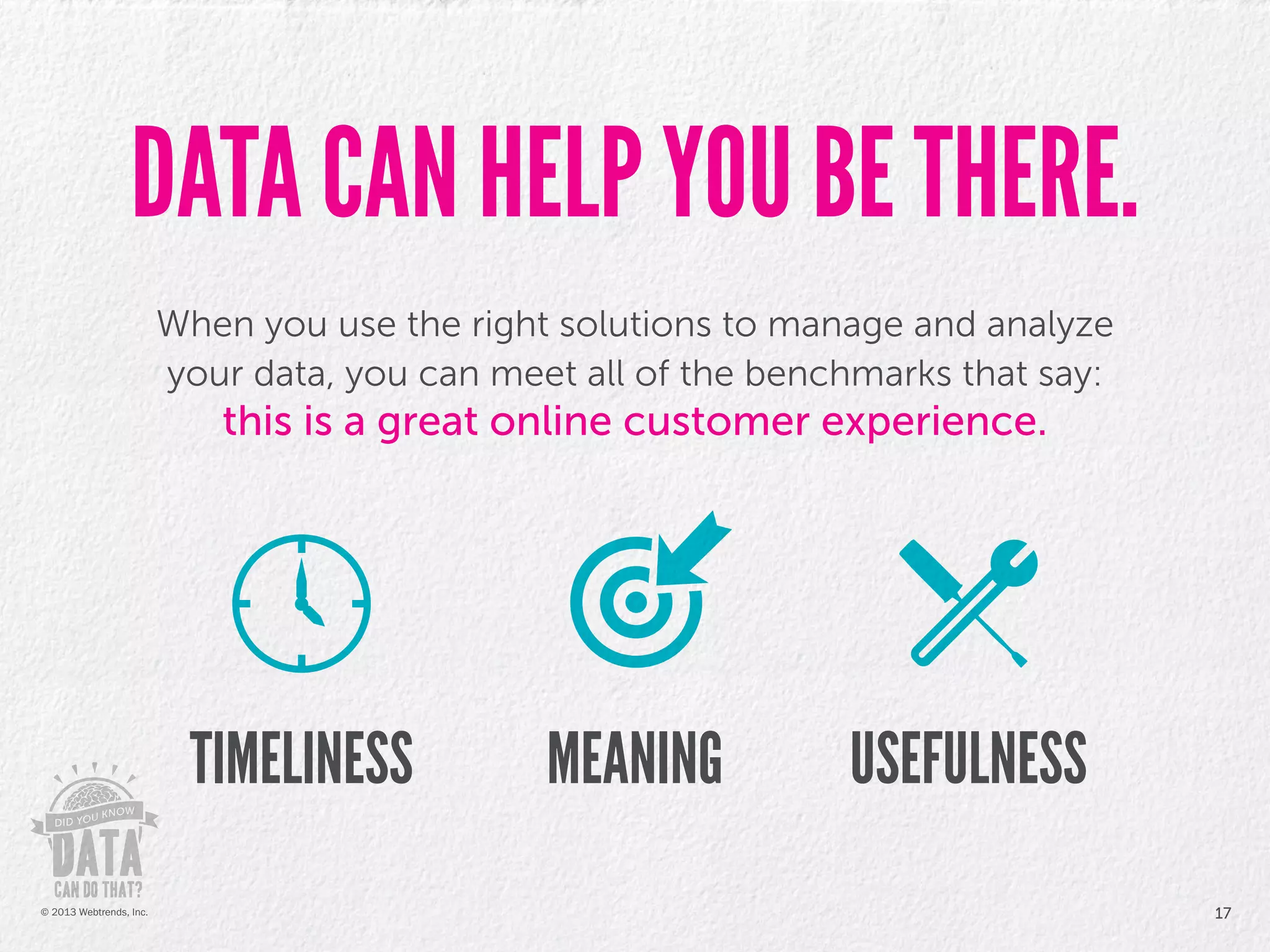 DATA CAN HELP YOU BE THERE.

When you use the right solutions to manage and analyze your data, you can meet all of the benchmarks that say: this is a great online customer experience.

TIMELINESS

MEANING

USEFULNESS

DID YOU KNOW
DATA
CAN DO THAT?

© 2013 Webtrends, Inc.

17